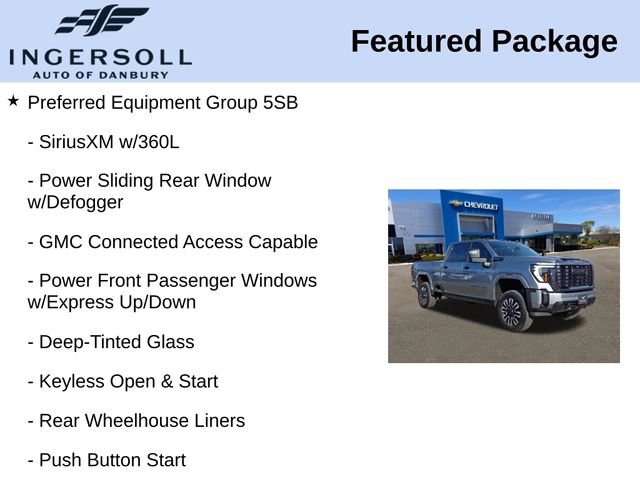 INGERSOLL
AUTO OF DANBURY

Featured Package

★ Preferred Equipment Group 5SB

- SiriusXM w/360L

- Power Sliding Rear Window w/Defogger

- GMC Connected Access Capable

- Power Front Passenger Windows w/Express Up/Down

- Deep-Tinted Glass

- Keyless Open & Start

- Rear Wheelhouse Liners

- Push Button Start

CHEVROLET